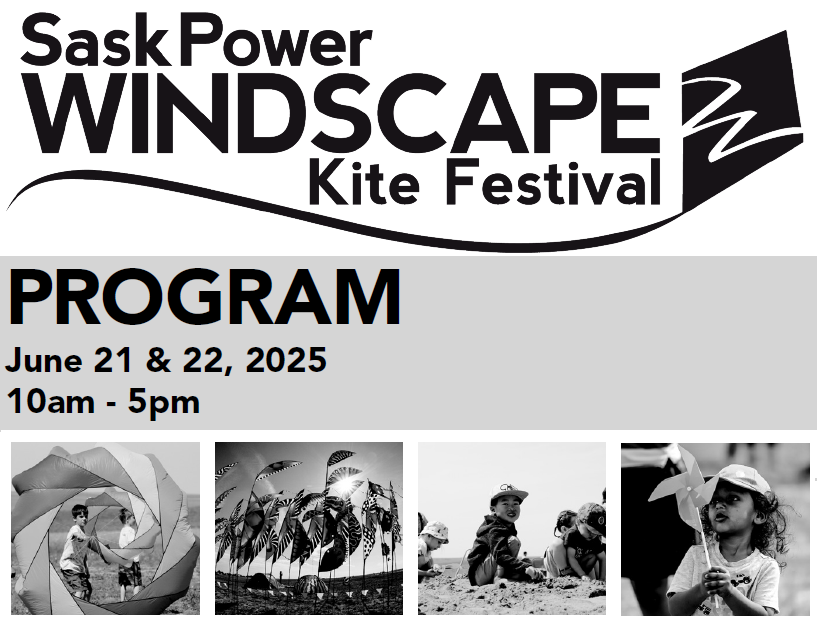 SaskPower
WINDSCAPE
Kite Festival

PROGRAM
June 21 & 22, 2025
10am - 5pm